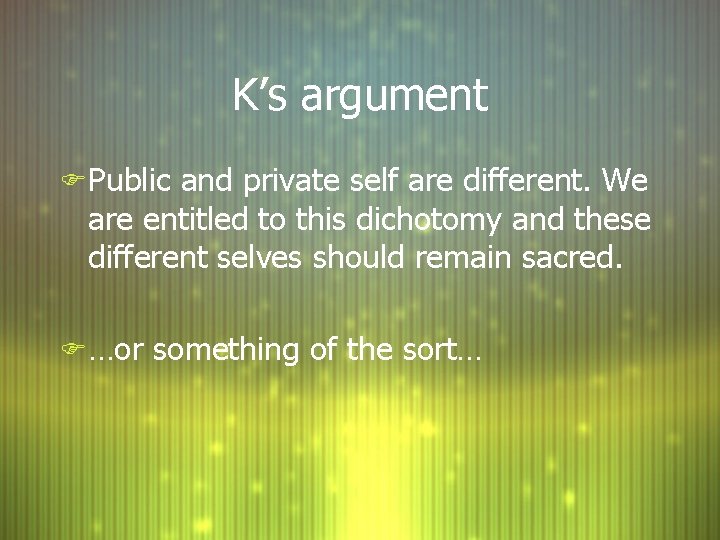 K’s argument

Public and private self are different. We are entitled to this dichotomy and these different selves should remain sacred.

…or something of the sort…